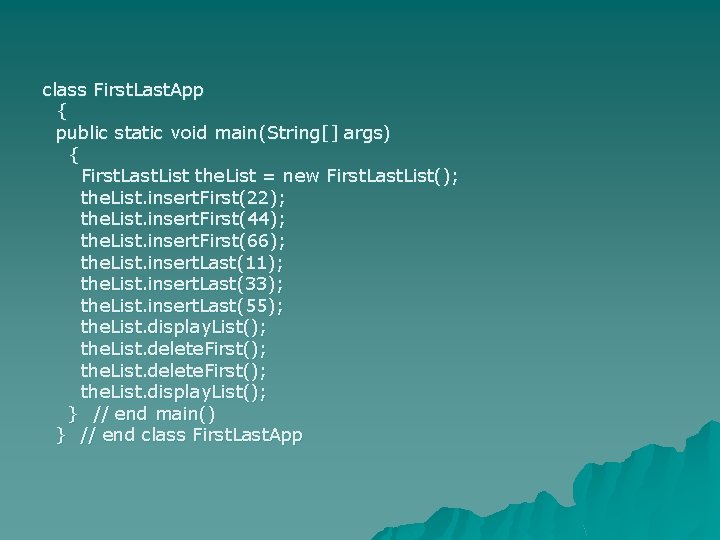 class FirstLastApp
  {
  public static void main(String[] args)
    {
     FirstLastList theList = new FirstLastList();
     theList.insertFirst(22);
     theList.insertFirst(44);
     theList.insertFirst(66);
     theList.insertLast(11);
     theList.insertLast(33);
     theList.insertLast(55);
     theList.displayList();
     theList.deleteFirst();
     theList.deleteFirst();
     theList.displayList();
    }  // end main()
  }  // end class FirstLastApp